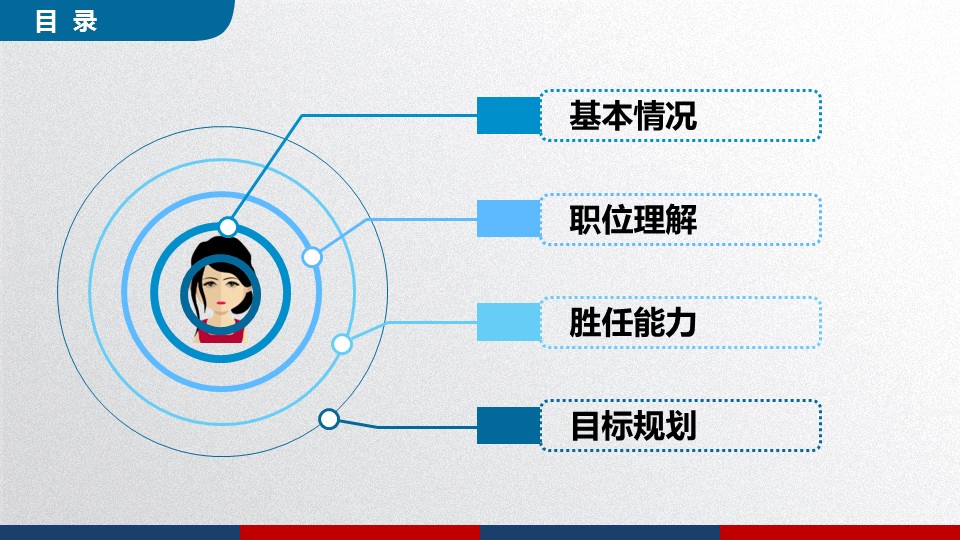 目 录

基本情况

职位理解

胜任能力

目标规划